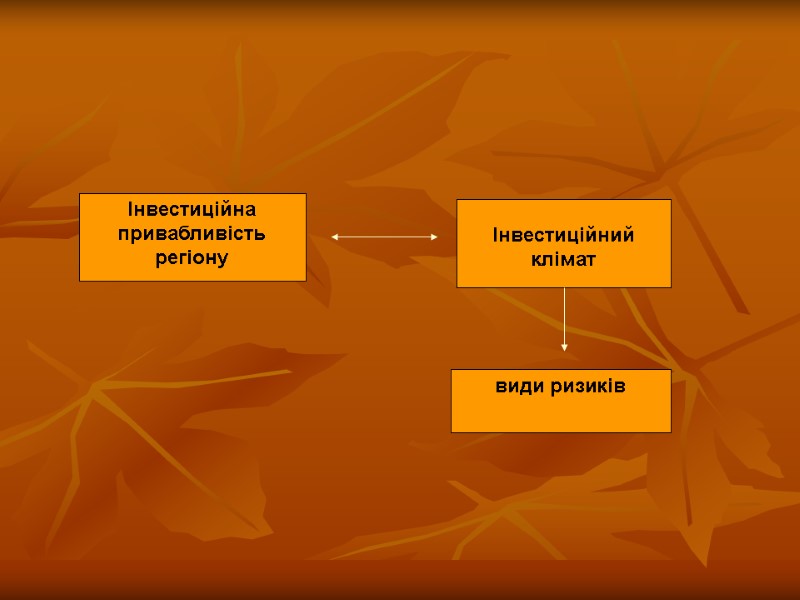 Інвестиційна привабливість регіону

Інвестиційний клімат

види ризиків